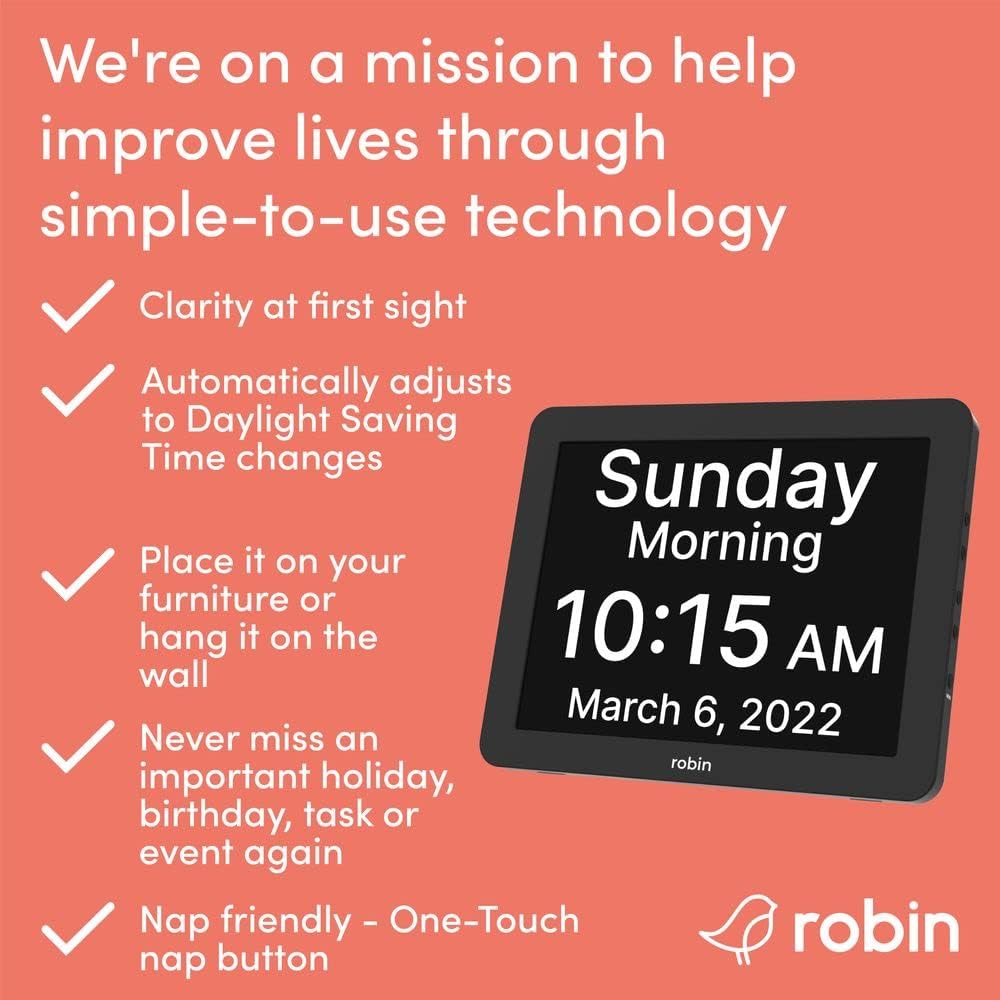 We're on a mission to help improve lives through simple-to-use technology

Clarity at first sight

Automatically adjusts to Daylight Saving Time changes

Place it on your furniture or hang it on the wall

Never miss an important holiday, birthday, task or event again

Nap friendly - One-Touch nap button

Sunday
Morning
10:15 AM
March 6, 2022

robin

robin